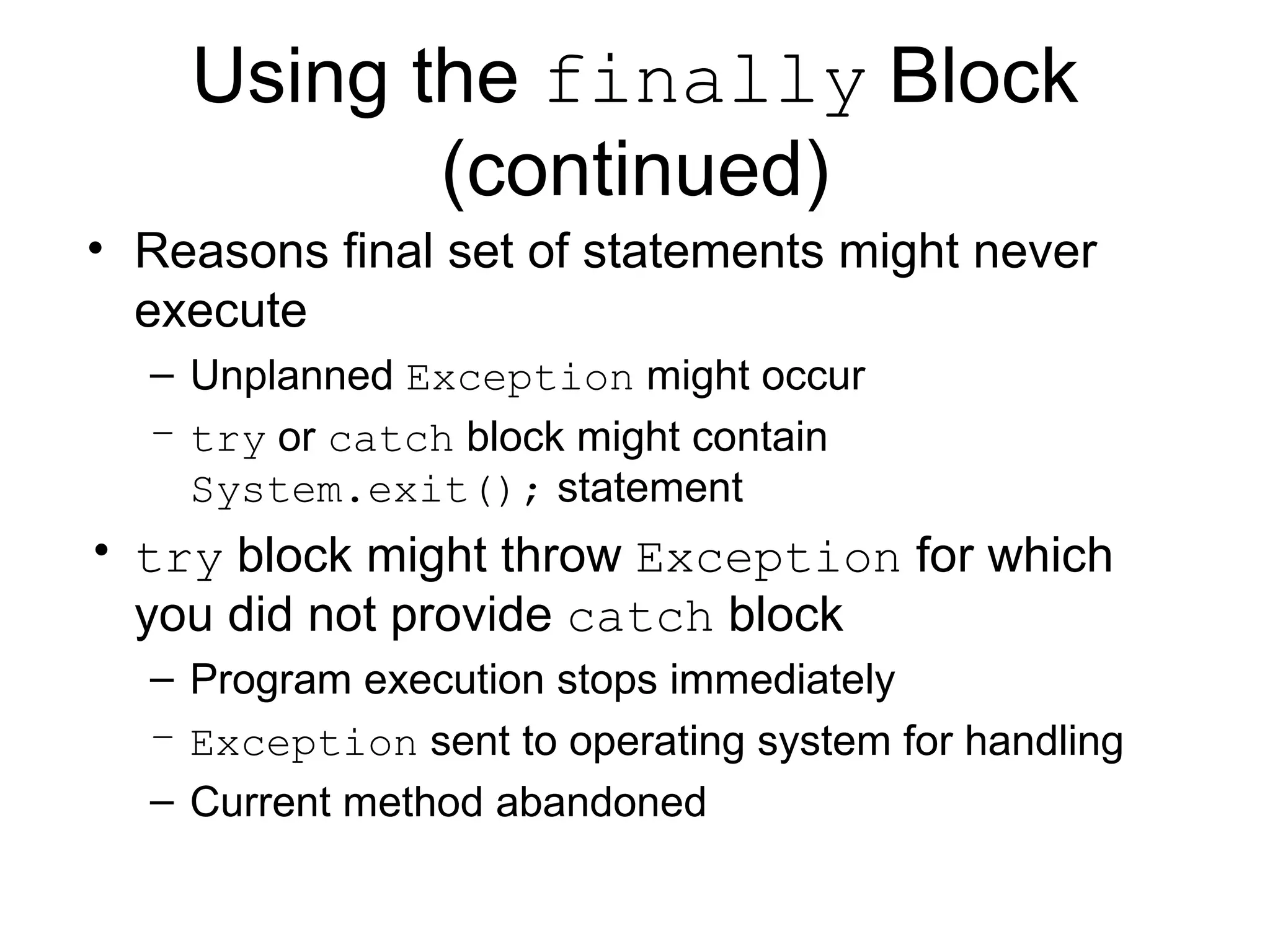 Using the finally Block (continued)

• Reasons final set of statements might never execute
– Unplanned Exception might occur
– try or catch block might contain System.exit(); statement

• try block might throw Exception for which you did not provide catch block
– Program execution stops immediately
– Exception sent to operating system for handling
– Current method abandoned